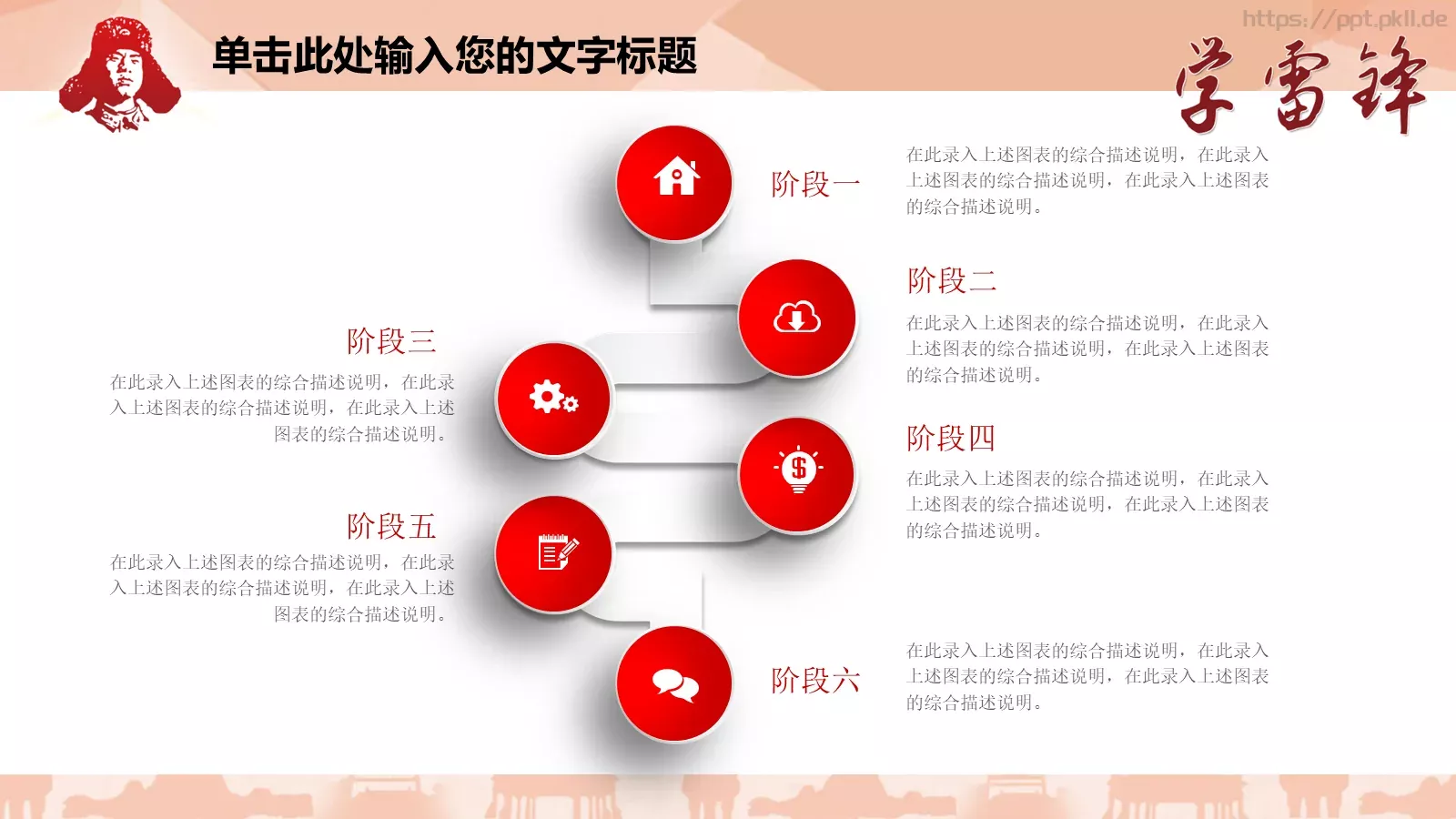 单击此处输入您的文字标题

https://ppt.pkll.de

学雷锋

阶段一

在此录入上述图表的综合描述说明，在此录入上述图表的综合描述说明，在此录入上述图表的综合描述说明。

阶段二

在此录入上述图表的综合描述说明，在此录入上述图表的综合描述说明，在此录入上述图表的综合描述说明。

阶段三

在此录入上述图表的综合描述说明，在此录入上述图表的综合描述说明，在此录入上述图表的综合描述说明。

阶段四

在此录入上述图表的综合描述说明，在此录入上述图表的综合描述说明，在此录入上述图表的综合描述说明。

阶段五

在此录入上述图表的综合描述说明，在此录入上述图表的综合描述说明，在此录入上述图表的综合描述说明。

阶段六

在此录入上述图表的综合描述说明，在此录入上述图表的综合描述说明，在此录入上述图表的综合描述说明。